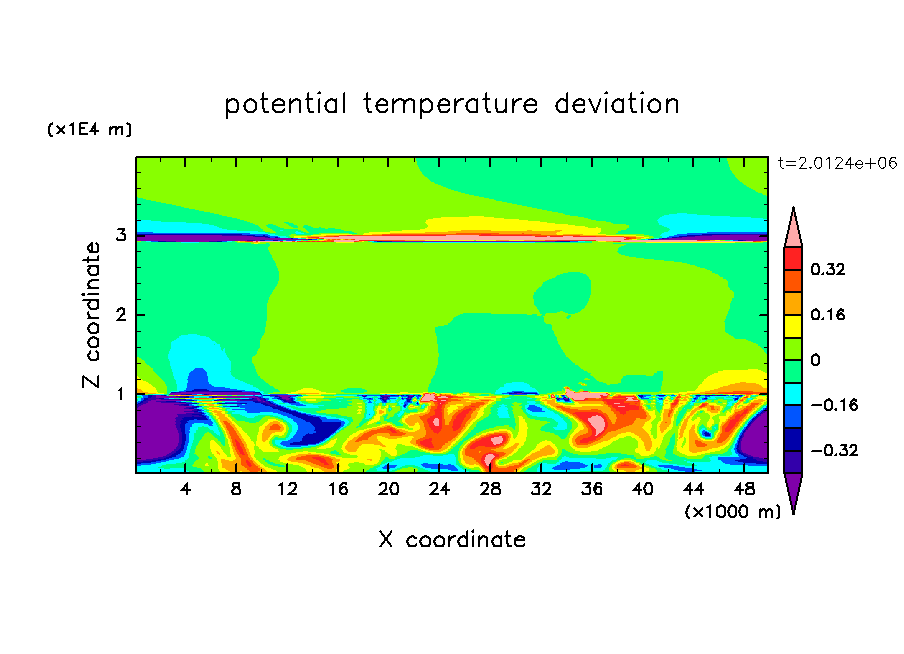 potential temperature deviation

(x1E4 m)

t=2.0124e+06

Z coordinate

3
2
1

4 8 12 16 20 24 28 32 36 40 44 48

(x1000 m)

X coordinate

0.32
0.16
0
−0.16
−0.32